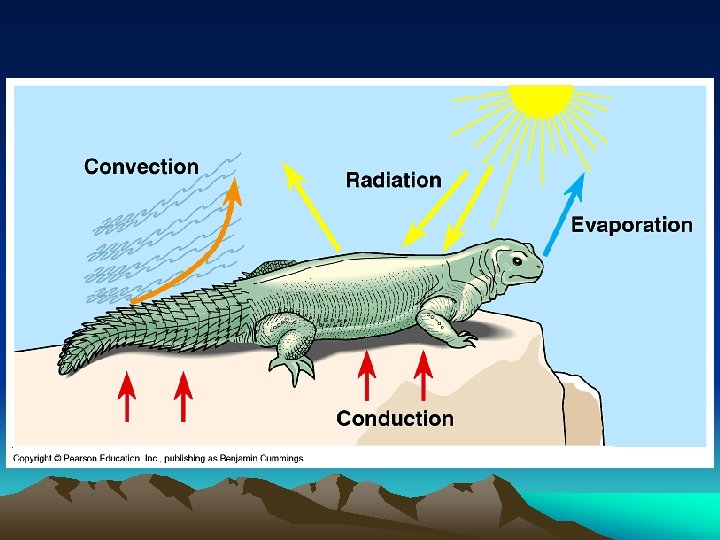 Convection

Radiation

Evaporation

Conduction

Copyright © Pearson Education, Inc., publishing as Benjamin Cummings